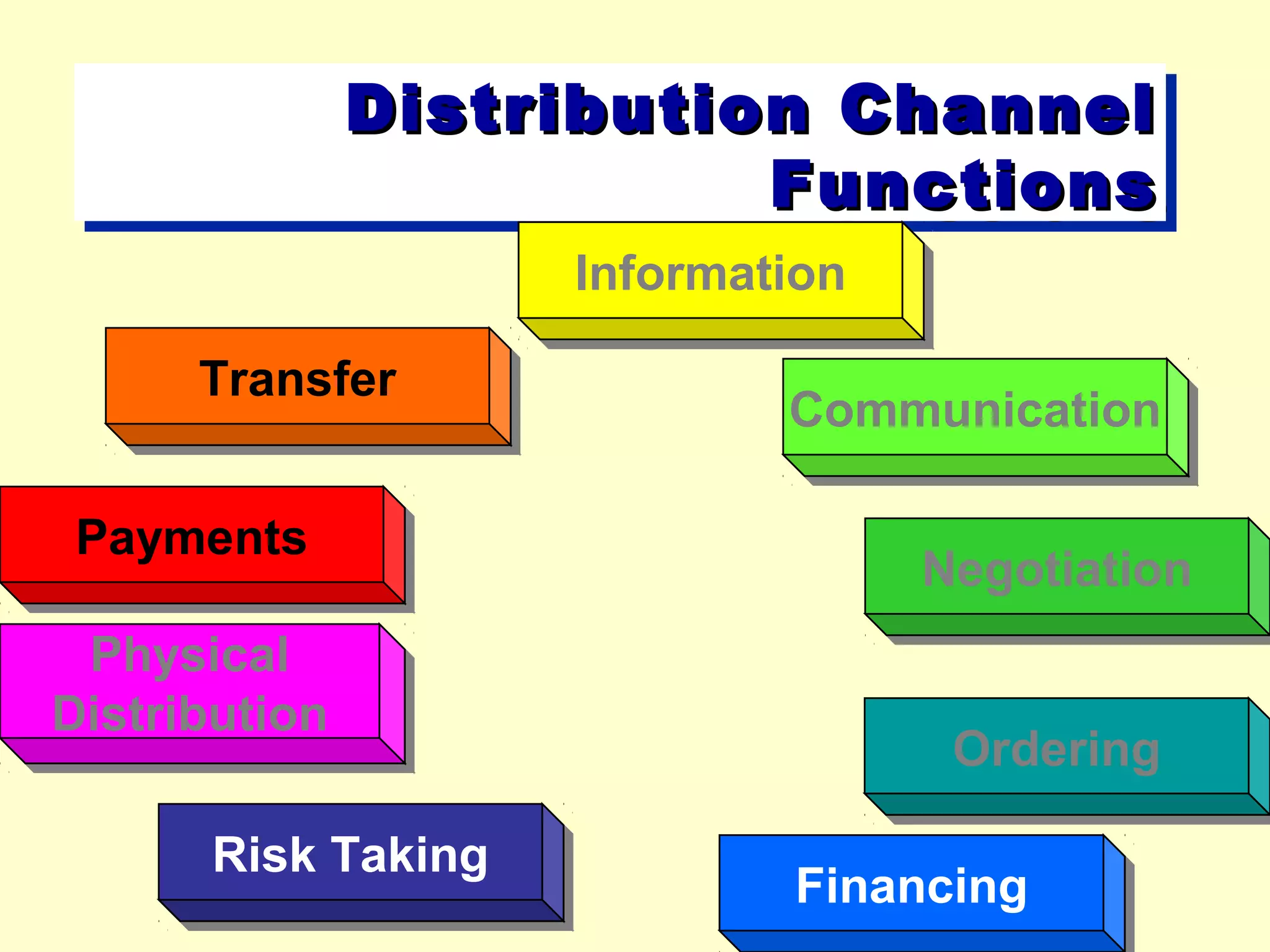 Distribution Channel Functions

Information

Transfer

Communication

Payments

Negotiation

Physical Distribution

Ordering

Risk Taking

Financing